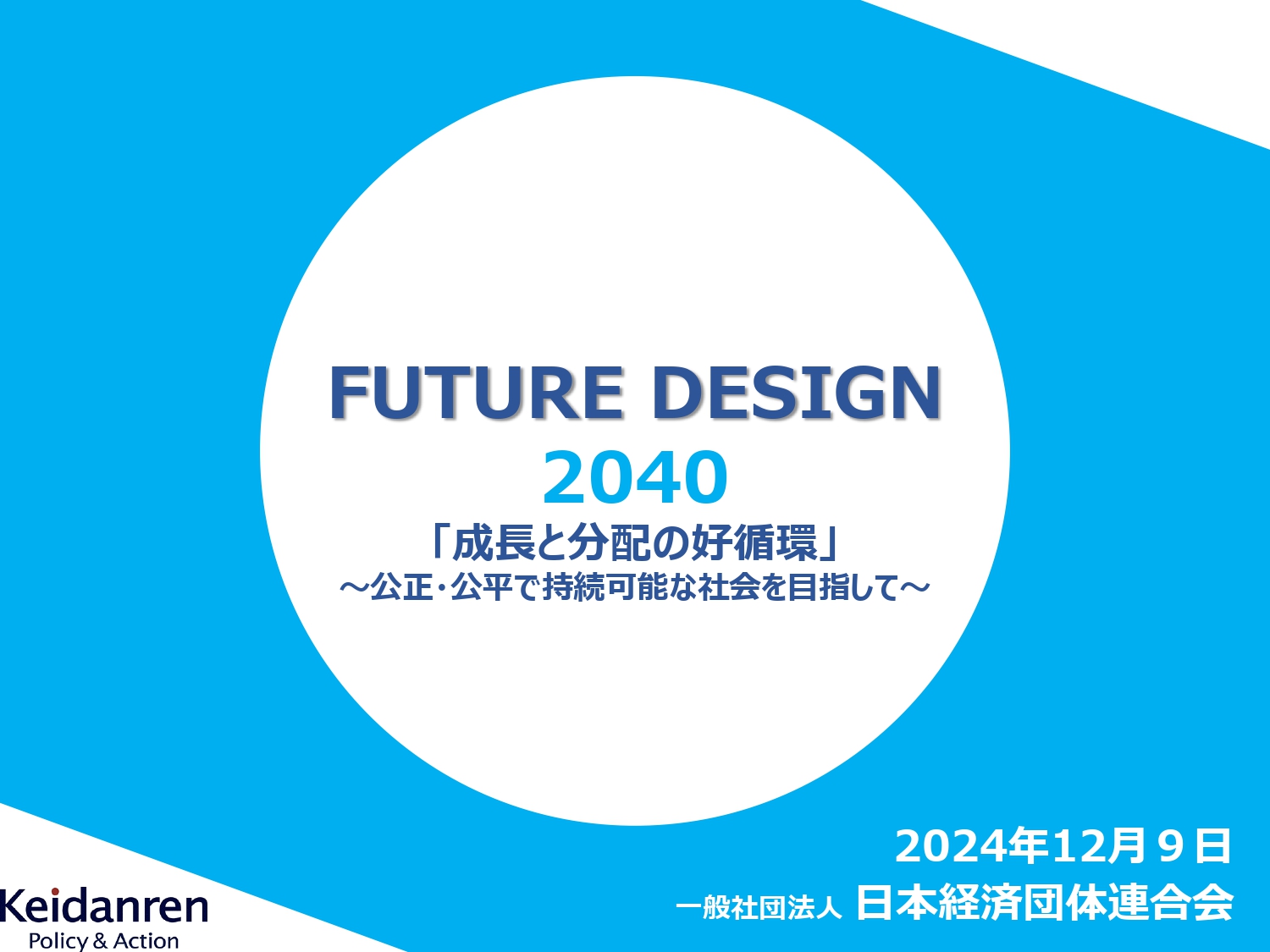 FUTURE DESIGN
2040
「成長と分配の好循環」
～公正・公平で持続可能な社会を目指して～

2024年12月９日
一般社団法人 日本経済団体連合会

Keidanren
Policy & Action